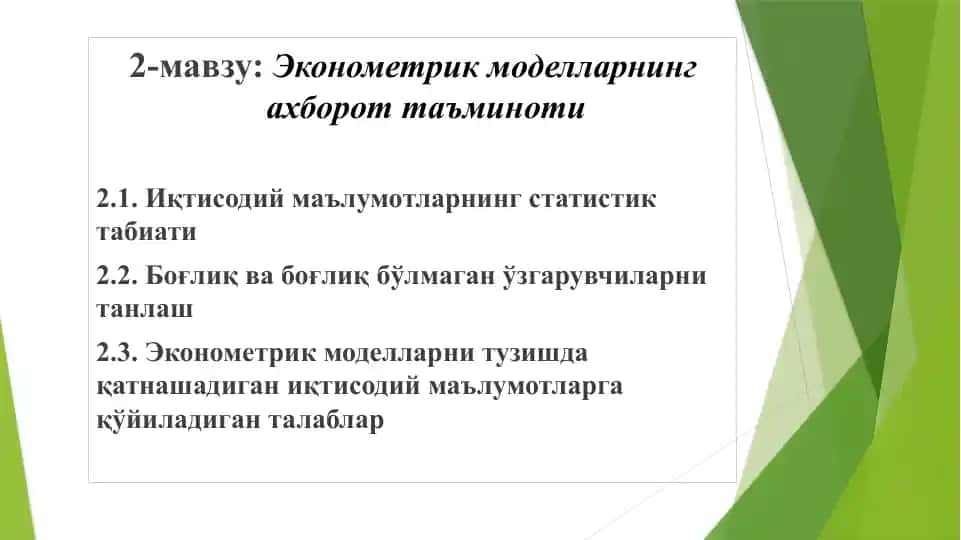 2-мавзу: Эконометрик моделларнинг ахборот таъминоти

2.1. Иқтисодий маълумотларнинг статистик табиати

2.2. Боғлиқ ва боғлиқ бўлмаган ўзгарувчиларни танлаш

2.3. Эконометрик моделларни тузишда қатнашадиган иқтисодий маълумотларга қўйиладиган талаблар